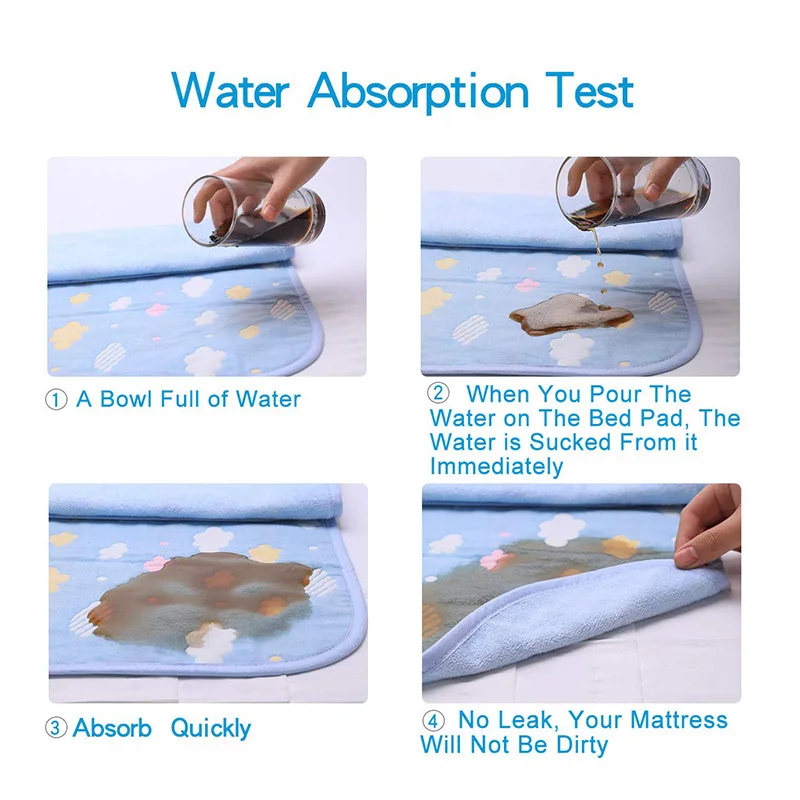 Water Absorption Test

① A Bowl Full of Water

② When You Pour The Water on The Bed Pad, The Water is Sucked From it Immediately

③ Absorb Quickly

④ No Leak, Your Mattress Will Not Be Dirty